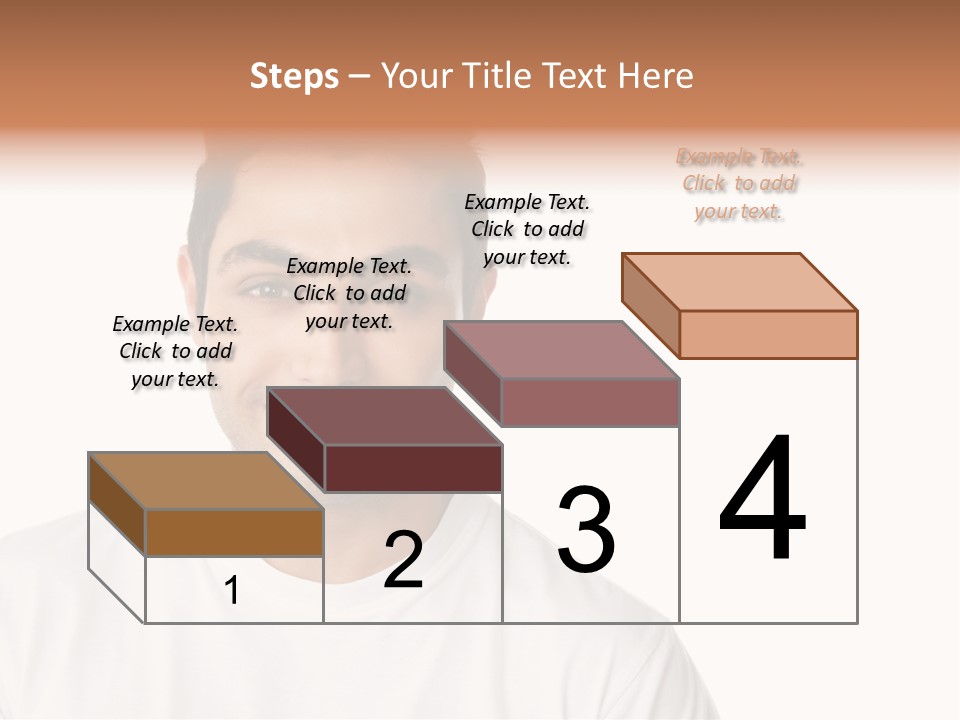 Steps – Your Title Text Here

Example Text. Click to add your text.

Example Text. Click to add your text.

Example Text. Click to add your text.

Example Text. Click to add your text.

1

2

3

4